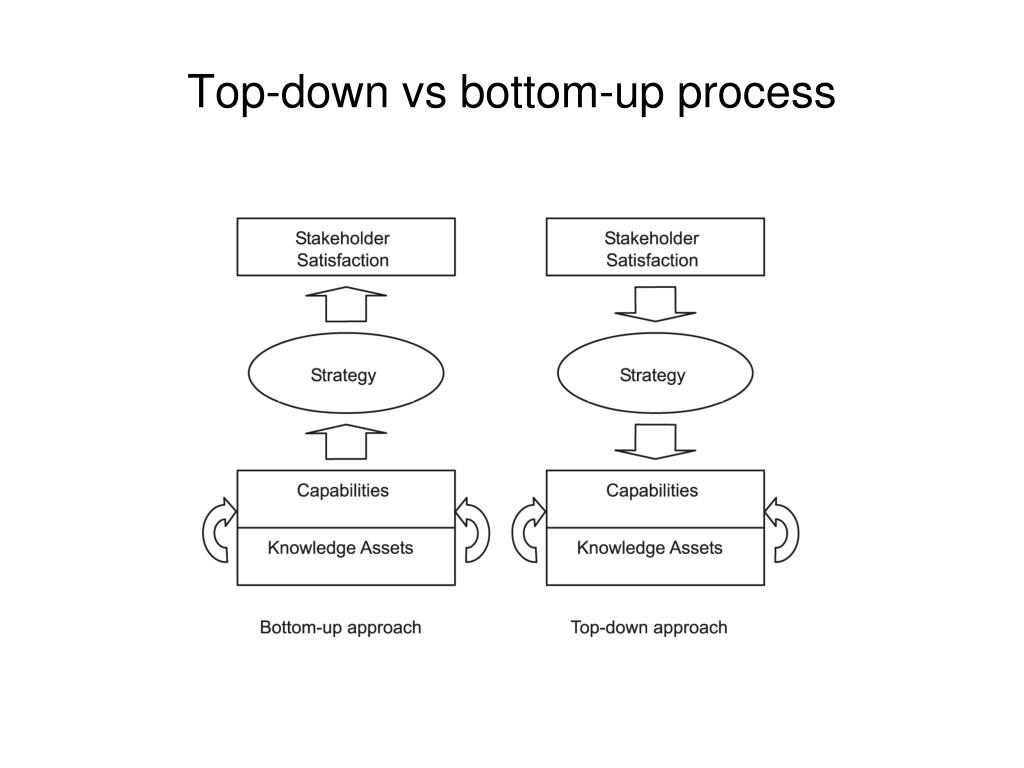 Top-down vs bottom-up process

Stakeholder Satisfaction

Strategy

Capabilities

Knowledge Assets

Bottom-up approach

Stakeholder Satisfaction

Strategy

Capabilities

Knowledge Assets

Top-down approach